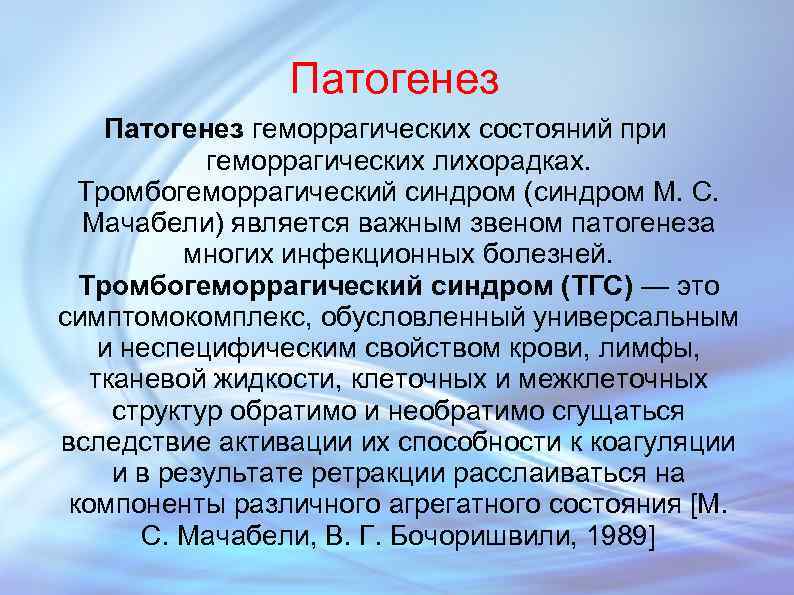 Патогенез

Патогенез геморрагических состояний при геморрагических лихорадках. Тромбогеморрагический синдром (синдром М. С. Мачабели) является важным звеном патогенеза многих инфекционных болезней. Тромбогеморрагический синдром (ТГС) — это симптомокомплекс, обусловленный универсальным и неспецифическим свойством крови, лимфы, тканевой жидкости, клеточных и межклеточных структур обратимо и необратимо сгущаться вследствие активации их способности к коагуляции и в результате ретракции расслаиваться на компоненты различного агрегатного состояния [М. С. Мачабели, В. Г. Бочоришвили, 1989]